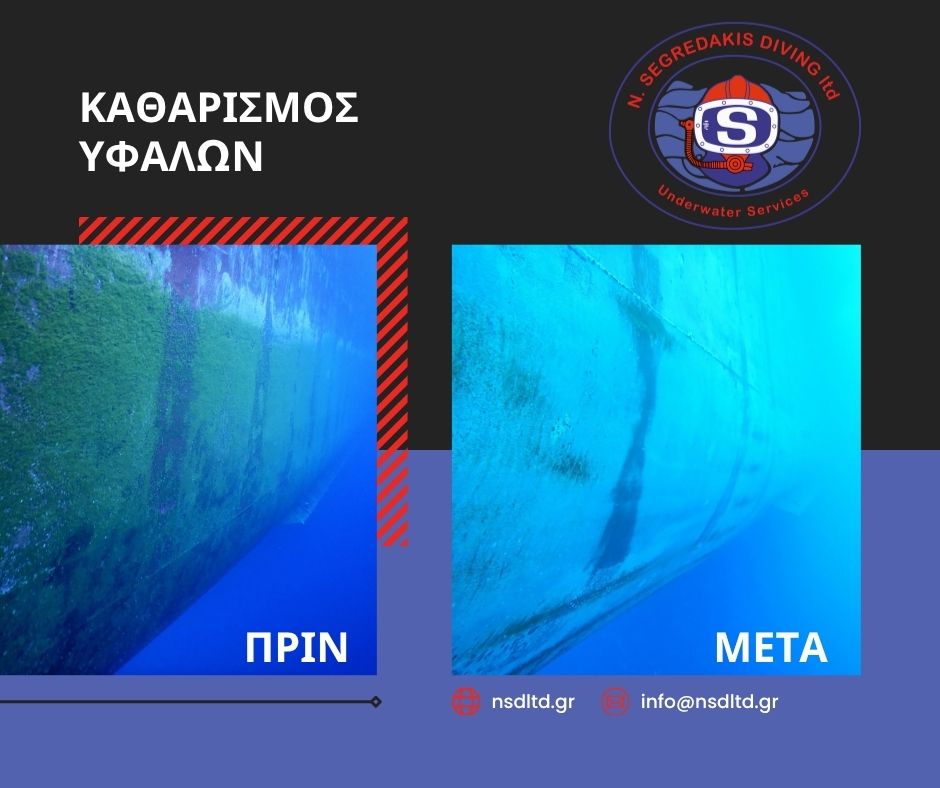 ΚΑΘΑΡΙΣΜΟΣ ΥΦΑΛΩΝ

N. SEGREDAKIS DIVING ltd
S
Underwater Services

ΠΡΙΝ

ΜΕΤΑ

nsdltd.gr

info@nsdltd.gr